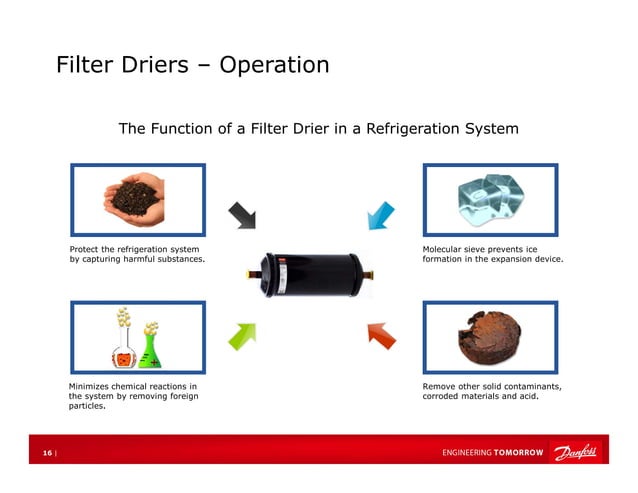 Filter Driers – Operation

The Function of a Filter Drier in a Refrigeration System

Protect the refrigeration system by capturing harmful substances.

Molecular sieve prevents ice formation in the expansion device.

Minimizes chemical reactions in the system by removing foreign particles.

Remove other solid contaminants, corroded materials and acid.

16 |

ENGINEERING TOMORROW Danfoss